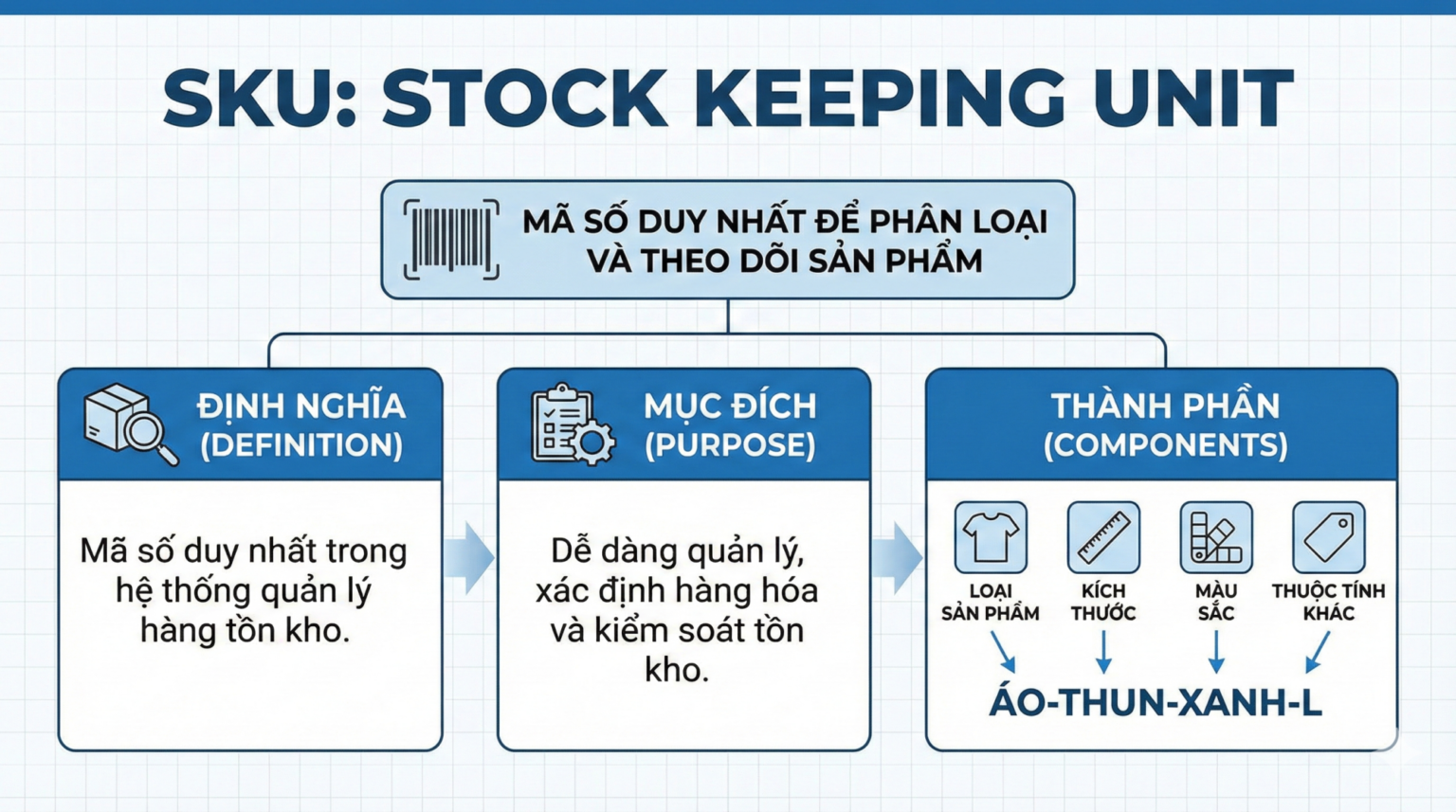 SKU: STOCK KEEPING UNIT

MÃ SỐ DUY NHẤT ĐỂ PHÂN LOẠI VÀ THEO DÕI SẢN PHẨM

ĐỊNH NGHĨA (DEFINITION)

Mã số duy nhất trong hệ thống quản lý hàng tồn kho.

MỤC ĐÍCH (PURPOSE)

Dễ dàng quản lý, xác định hàng hóa và kiểm soát tồn kho.

THÀNH PHẦN (COMPONENTS)

LOẠI SẢN PHẨM

KÍCH THƯỚC

MÀU SẮC

THUỘC TÍNH KHÁC

ÁO-THUN-XANH-L